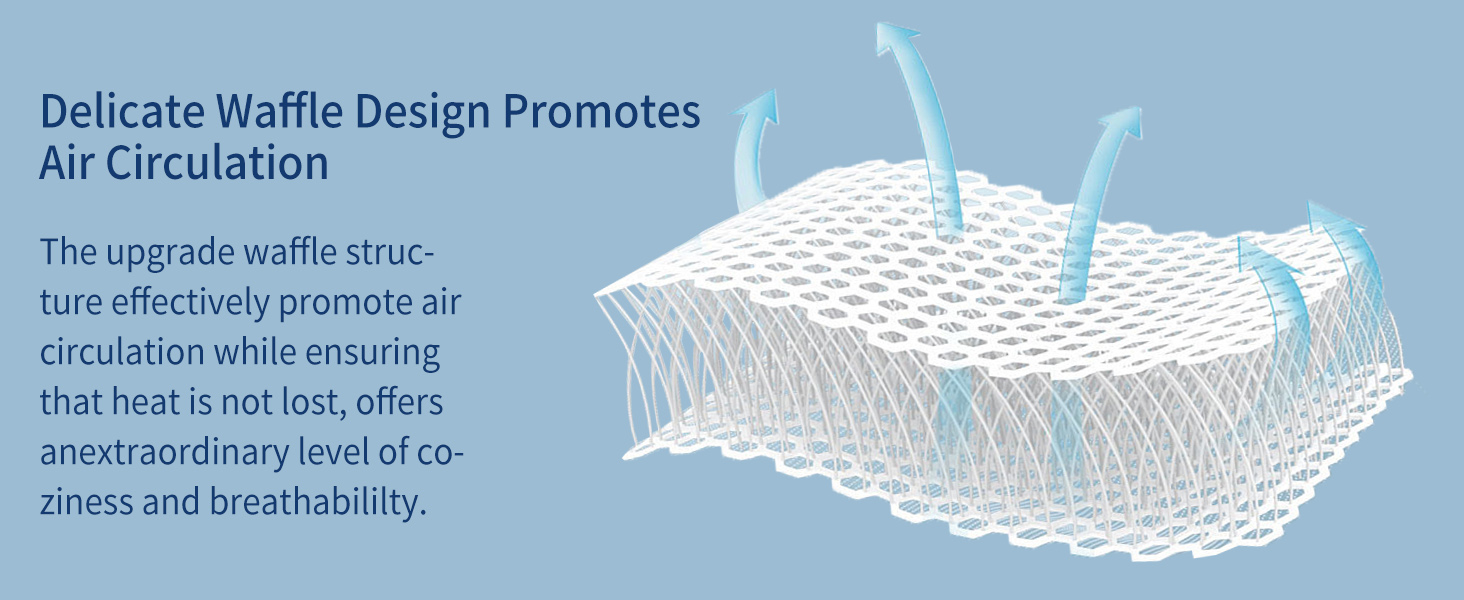 Delicate Waffle Design Promotes Air Circulation

The upgrade waffle structure effectively promote air circulation while ensuring that heat is not lost, offers anextraordinary level of coziness and breathabililty.